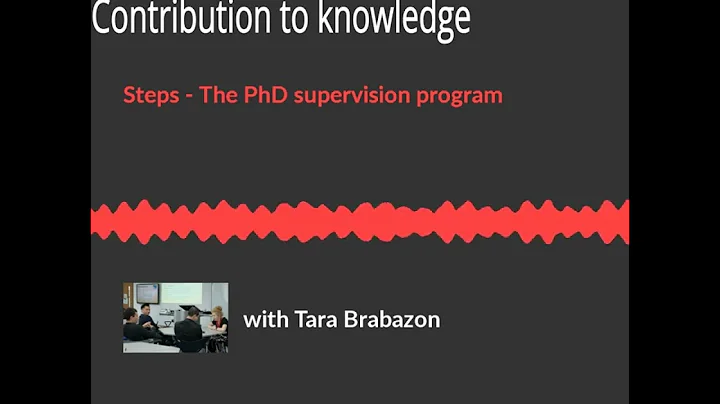 Contribution to knowledge

Steps - The PhD supervision program

with Tara Brabazon